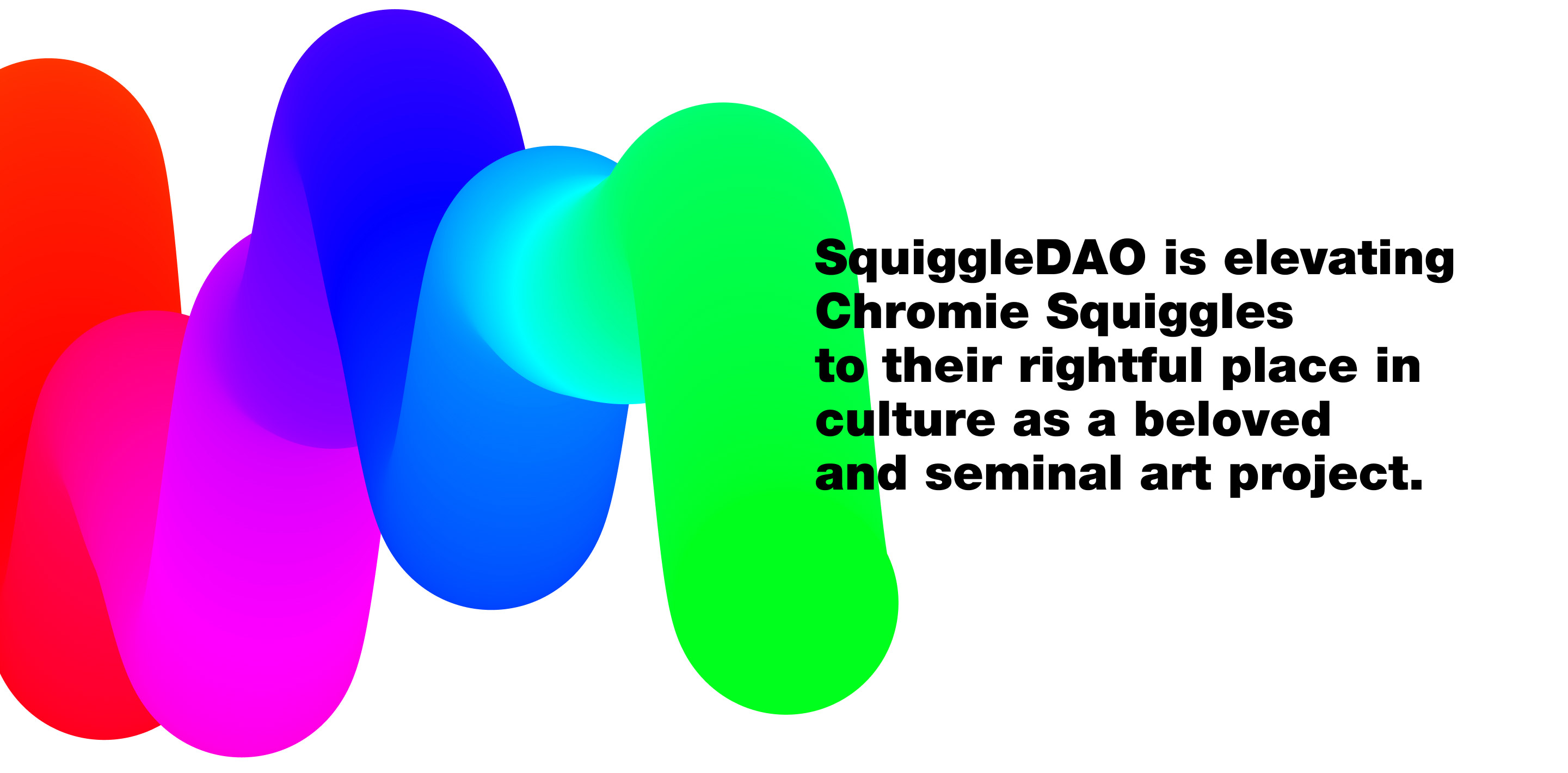 SquiggleDAO is elevating Chromie Squiggles to their rightful place in culture as a beloved and seminal art project.